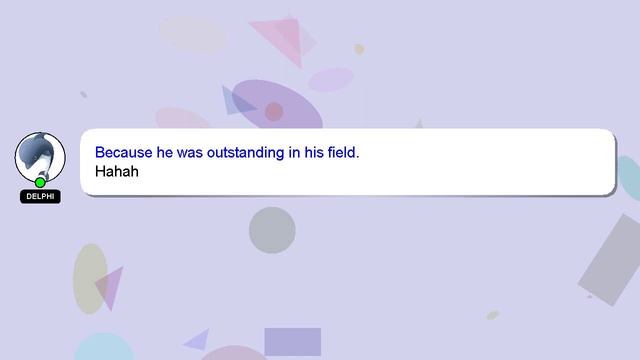 DELPHI

Because he was outstanding in his field.
Hahah